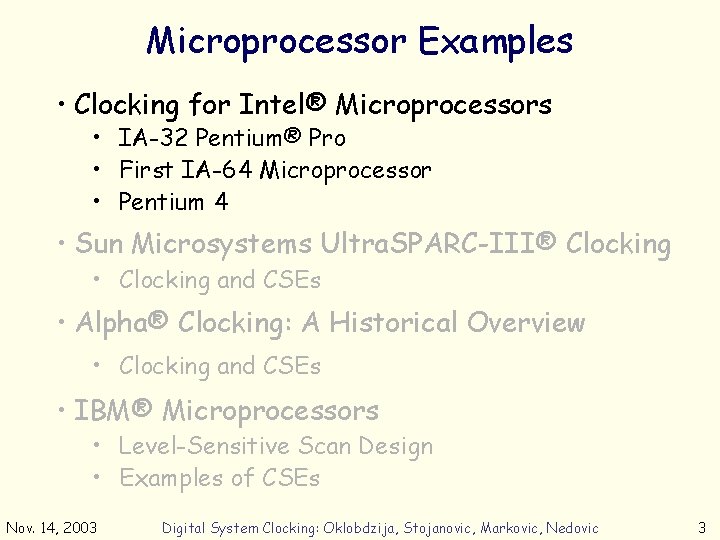 Microprocessor Examples

• Clocking for Intel® Microprocessors
  • IA-32 Pentium® Pro
  • First IA-64 Microprocessor
  • Pentium 4
• Sun Microsystems UltraSPARC-III® Clocking
  • Clocking and CSEs
• Alpha® Clocking: A Historical Overview
  • Clocking and CSEs
• IBM® Microprocessors
  • Level-Sensitive Scan Design
  • Examples of CSEs

Nov. 14, 2003 Digital System Clocking: Oklobdzija, Stojanovic, Markovic, Nedovic 3